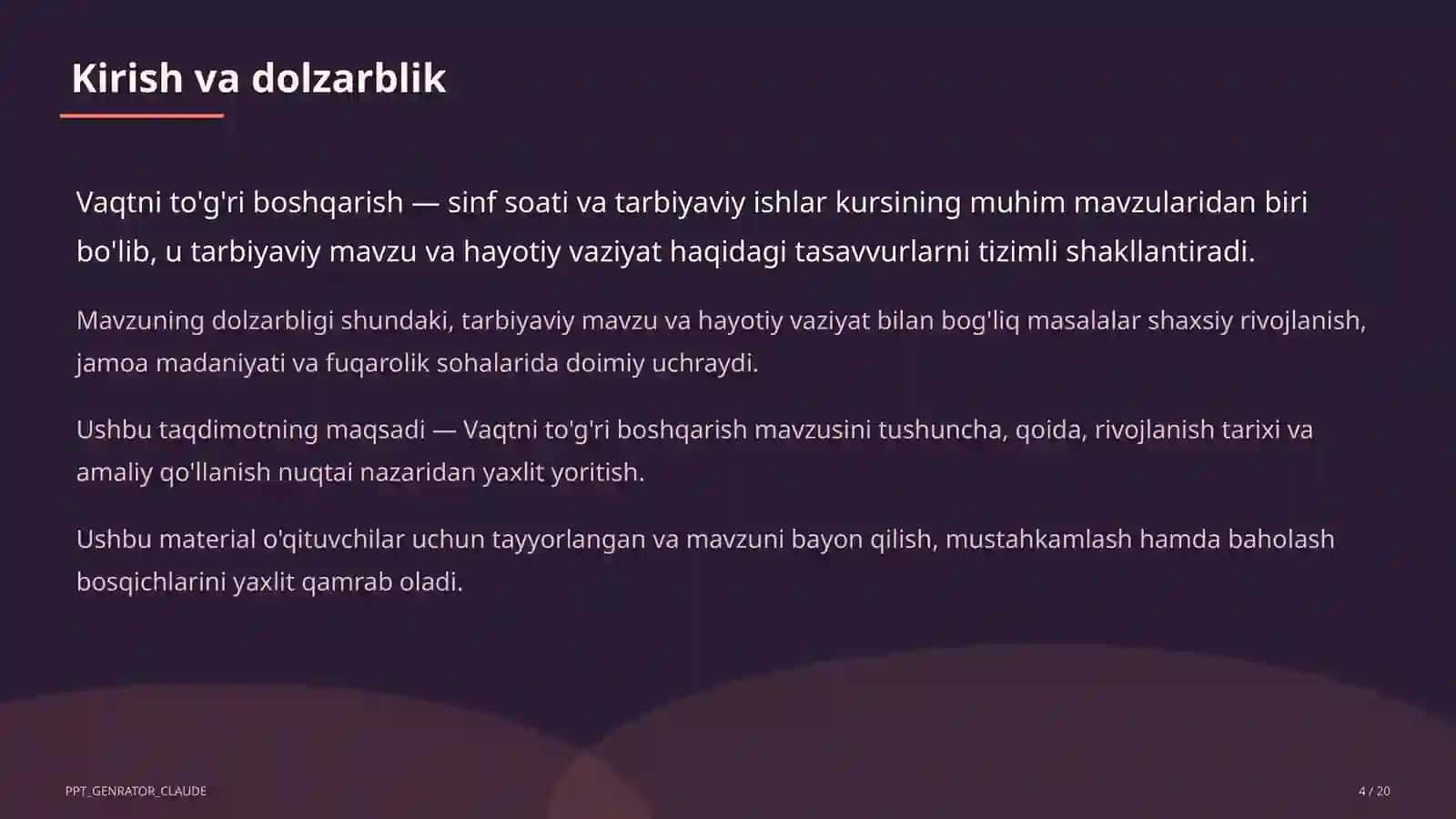 Kirish va dolzarblik

Vaqtni to'g'ri boshqarish — sinf soati va tarbiyaviy ishlar kursining muhim mavzularidan biri bo'lib, u tarbiyaviy mavzu va hayotiy vaziyat haqidagi tasavvurlarni tizimli shakllantiradi.

Mavzuning dolzarbligi shundaki, tarbiyaviy mavzu va hayotiy vaziyat bilan bog'liq masalalar shaxsiy rivojlanish, jamoa madaniyati va fuqarolik sohalarida doimiy uchraydi.

Ushbu taqdimotning maqsadi — Vaqtni to'g'ri boshqarish mavzusini tushuncha, qoida, rivojlanish tarixi va amaliy qo'llanish nuqtai nazaridan yaxlit yoritish.

Ushbu material o'qituvchilar uchun tayyorlangan va mavzuni bayon qilish, mustahkamlash hamda baholash bosqichlarini yaxlit qamrab oladi.

PPT_GENRATOR_CLAUDE

4 / 20